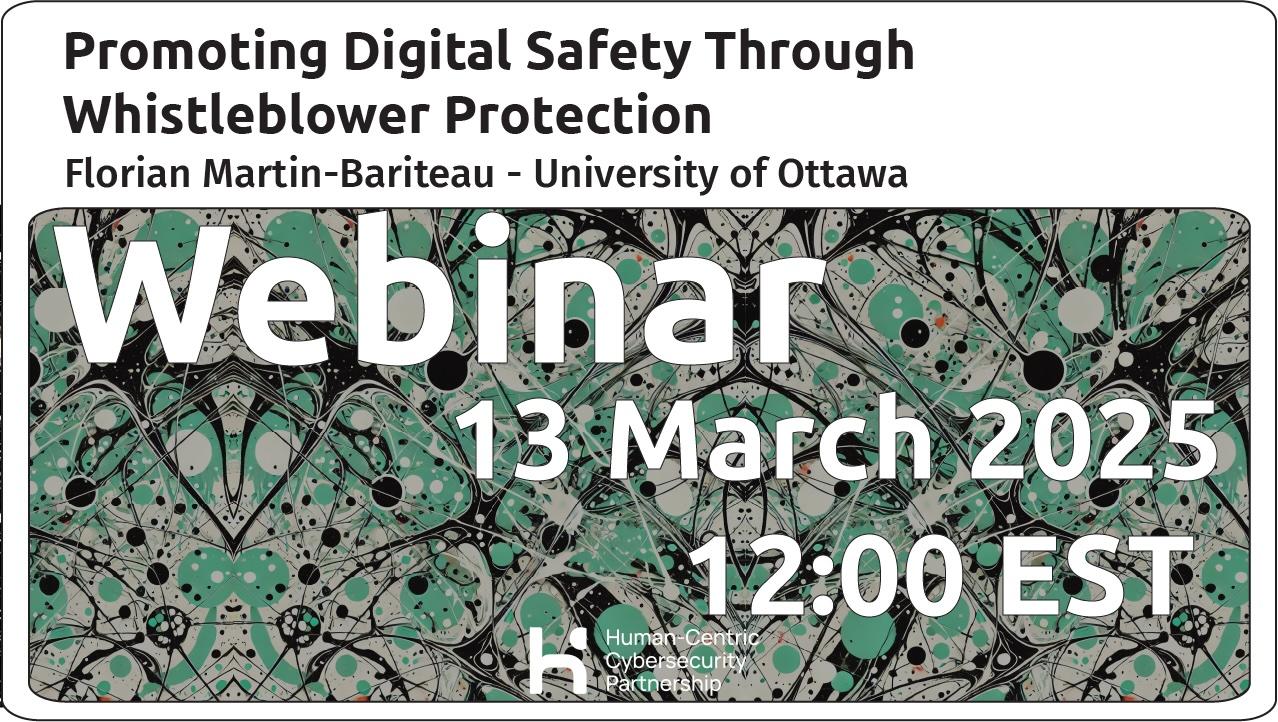 Promoting Digital Safety Through Whistleblower Protection

Florian Martin-Bariteau - University of Ottawa

Webinar

13 March 2025

12:00 EST

Human-Centric Cybersecurity Partnership